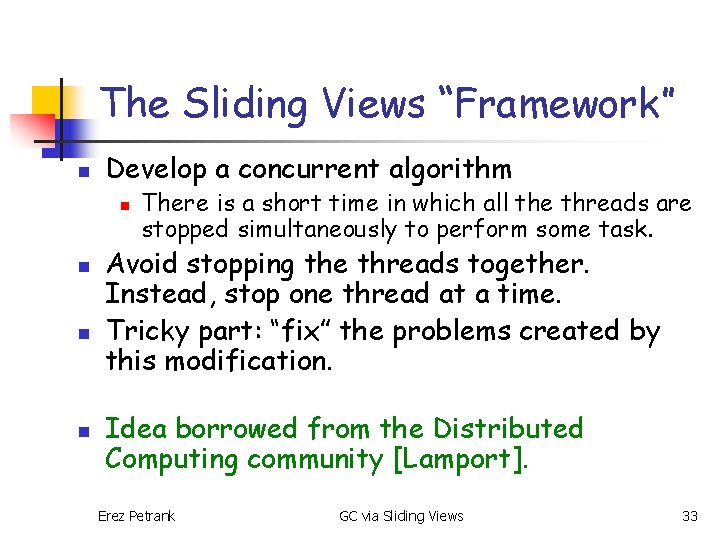 The Sliding Views “Framework”

Develop a concurrent algorithm

There is a short time in which all the threads are stopped simultaneously to perform some task.

Avoid stopping the threads together. Instead, stop one thread at a time.

Tricky part: “fix” the problems created by this modification.

Idea borrowed from the Distributed Computing community [Lamport].

Erez Petrank GC via Sliding Views 33